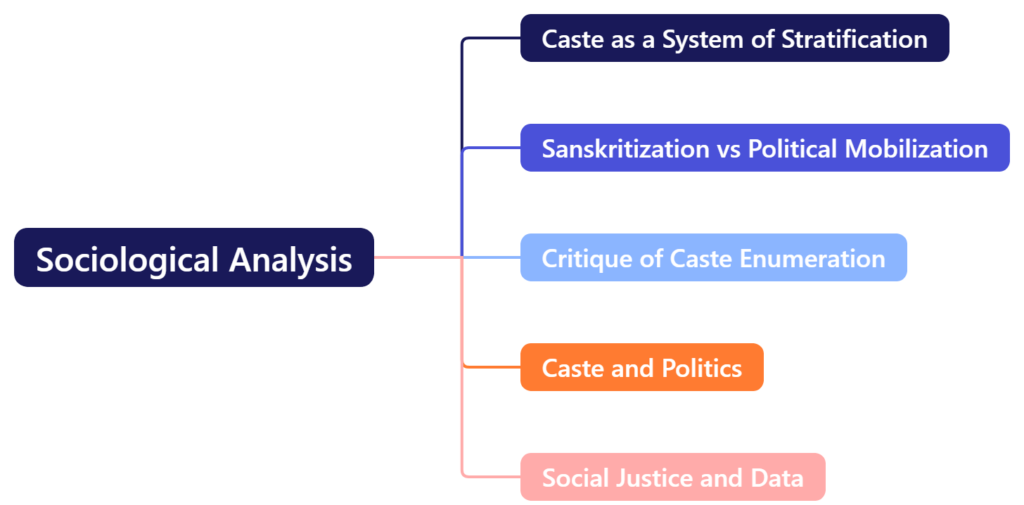 Sociological Analysis

Caste as a System of Stratification

Sanskritization vs Political Mobilization

Critique of Caste Enumeration

Caste and Politics

Social Justice and Data